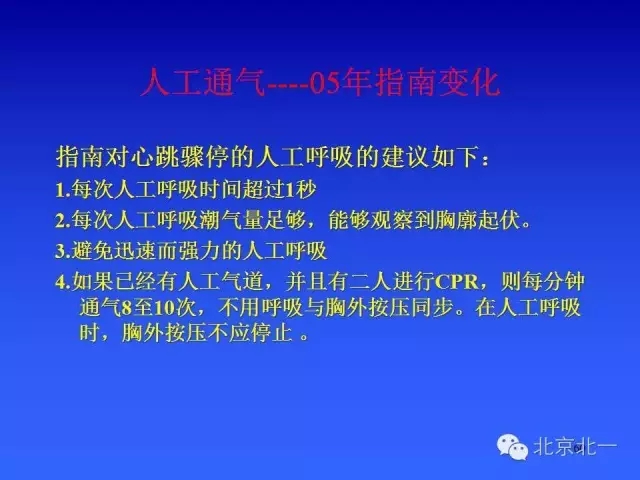 人工通气----05年指南变化

指南对心跳骤停的人工呼吸的建议如下：

1.每次人工呼吸时间超过1秒

2.每次人工呼吸潮气量足够，能够观察到胸廓起伏。

3.避免迅速而强力的人工呼吸

4.如果已经有人工气道，并且有二人进行CPR，则每分钟通气8至10次，不用呼吸与胸外按压同步。在人工呼吸时，胸外按压不应停止 。

北京北一